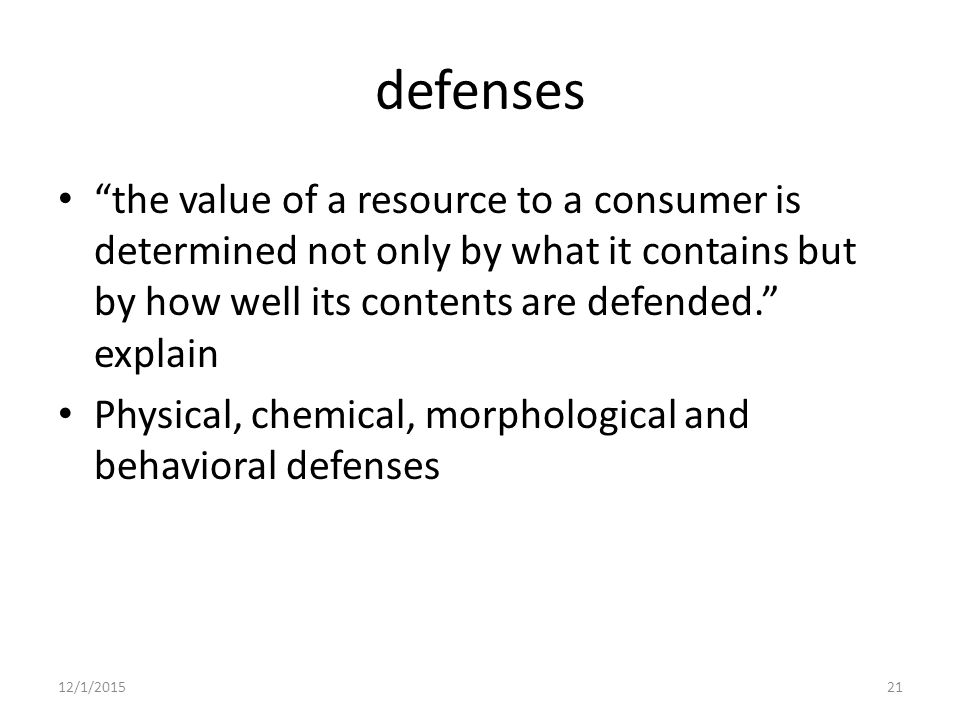 defenses

• “the value of a resource to a consumer is determined not only by what it contains but by how well its contents are defended.” explain

• Physical, chemical, morphological and behavioral defenses

12/1/2015

21